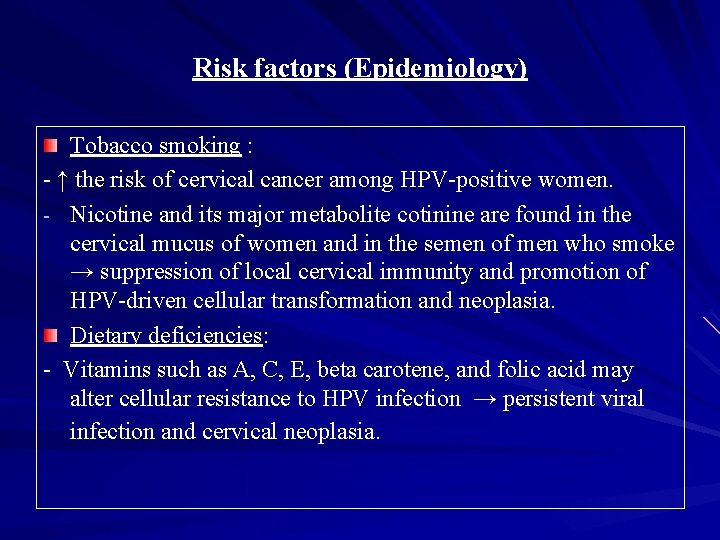 Risk factors (Epidemiology)

Tobacco smoking :

- ↑ the risk of cervical cancer among HPV-positive women.

- Nicotine and its major metabolite cotinine are found in the cervical mucus of women and in the semen of men who smoke → suppression of local cervical immunity and promotion of HPV-driven cellular transformation and neoplasia.

Dietary deficiencies:

- Vitamins such as A, C, E, beta carotene, and folic acid may alter cellular resistance to HPV infection → persistent viral infection and cervical neoplasia.